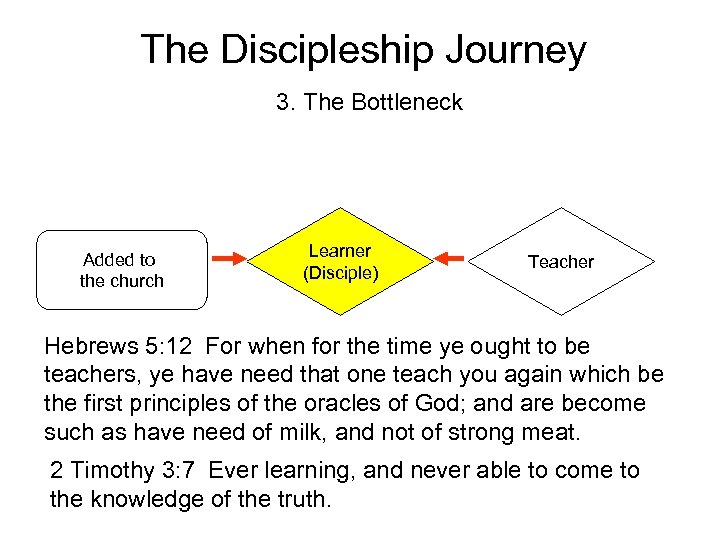 The Discipleship Journey

3. The Bottleneck

Added to the church

Learner (Disciple)

Teacher

Hebrews 5:12 For when for the time ye ought to be teachers, ye have need that one teach you again which be the first principles of the oracles of God; and are become such as have need of milk, and not of strong meat.

2 Timothy 3:7 Ever learning, and never able to come to the knowledge of the truth.